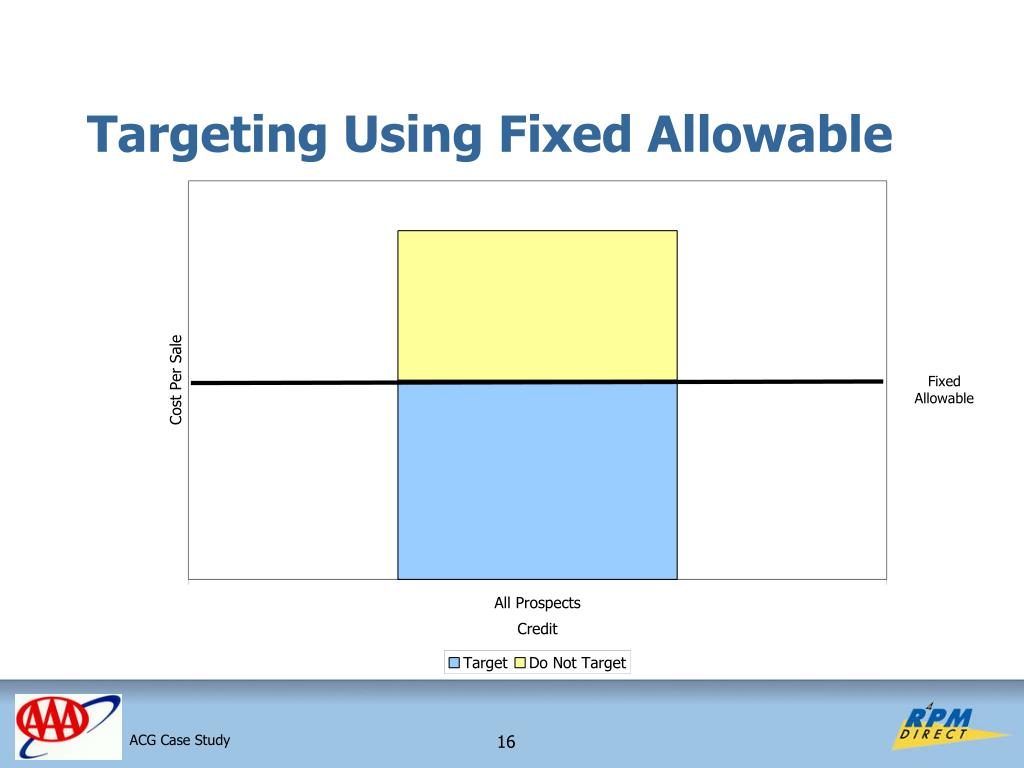 Targeting Using Fixed Allowable

Cost Per Sale

Fixed Allowable

All Prospects

Credit

Target Do Not Target

AAA

ACG Case Study

16

RPM DIRECT